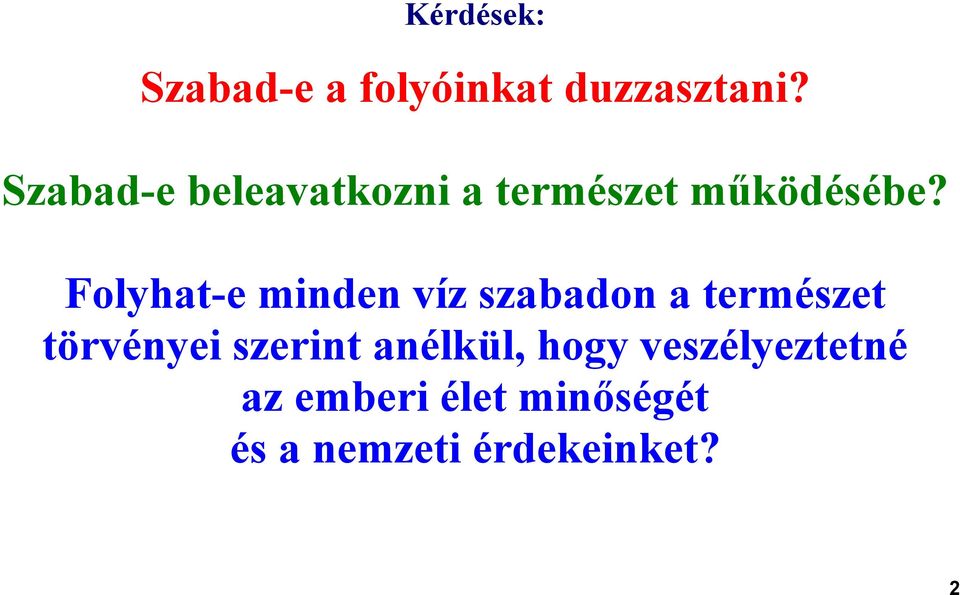 Kérdések:

Szabad-e a folyóinkat duzzasztani?

Szabad-e beleavatkozni a természet működésébe?

Folyhat-e minden víz szabadon a természet törvényei szerint anélkül, hogy veszélyeztetné az emberi élet minőségét és a nemzeti érdekeinket?

2